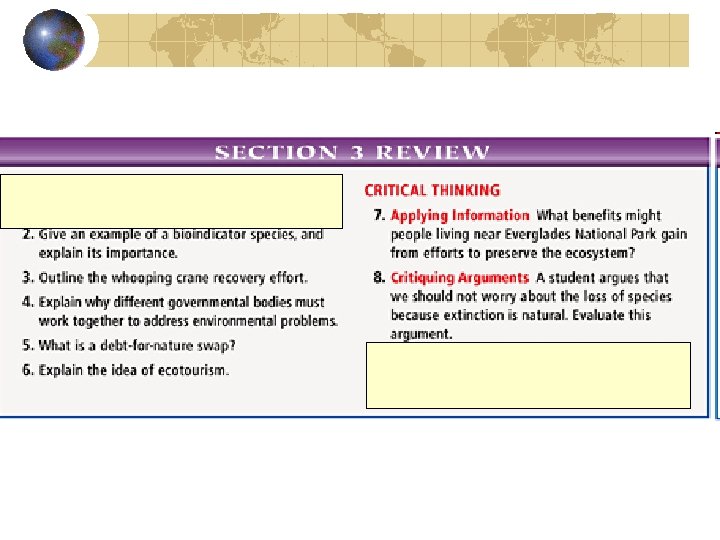 SECTION 3 REVIEW

2. Give an example of a bioindicator species, and explain its importance.

3. Outline the whooping crane recovery effort.

4. Explain why different governmental bodies must work together to address environmental problems.

5. What is a debt-for-nature swap?

6. Explain the idea of ecotourism.

CRITICAL THINKING

7. Applying Information What benefits might people living near Everglades National Park gain from efforts to preserve the ecosystem?

8. Critiquing Arguments A student argues that we should not worry about the loss of species because extinction is natural. Evaluate this argument.